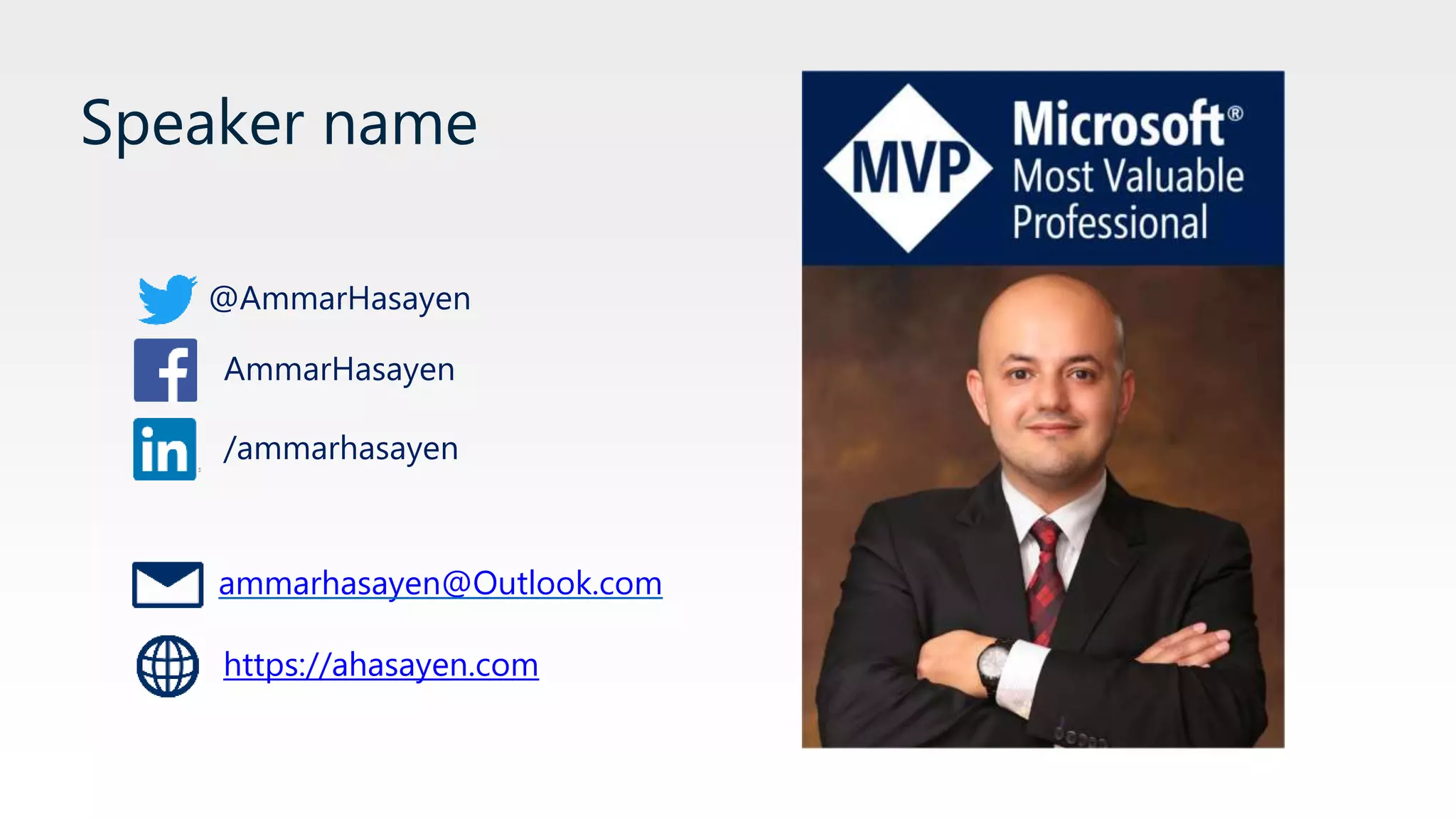 Speaker name

@AmmarHasayen

AmmarHasayen

in /ammarhasayen

ammarhasayen@Outlook.com

https://ahasayen.com

MVP

Microsoft®
Most Valuable
Professional